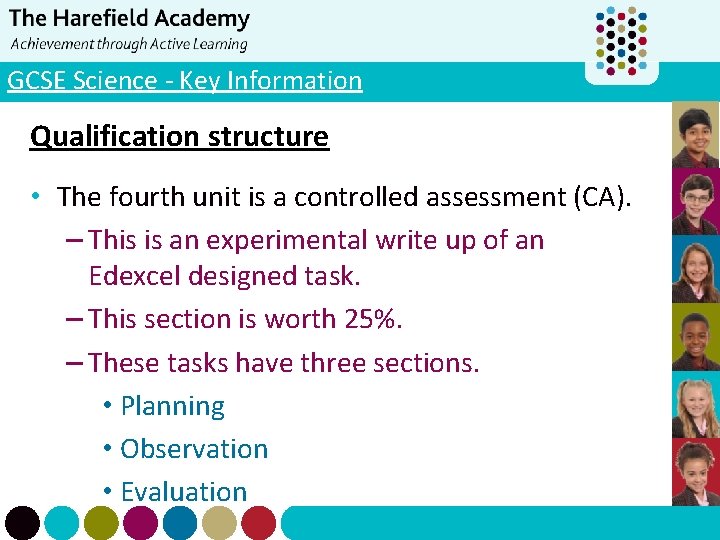 The Harefield Academy
Achievement through Active Learning

GCSE Science - Key Information

Qualification structure

• The fourth unit is a controlled assessment (CA).
– This is an experimental write up of an Edexcel designed task.
– This section is worth 25%.
– These tasks have three sections.
• Planning
• Observation
• Evaluation